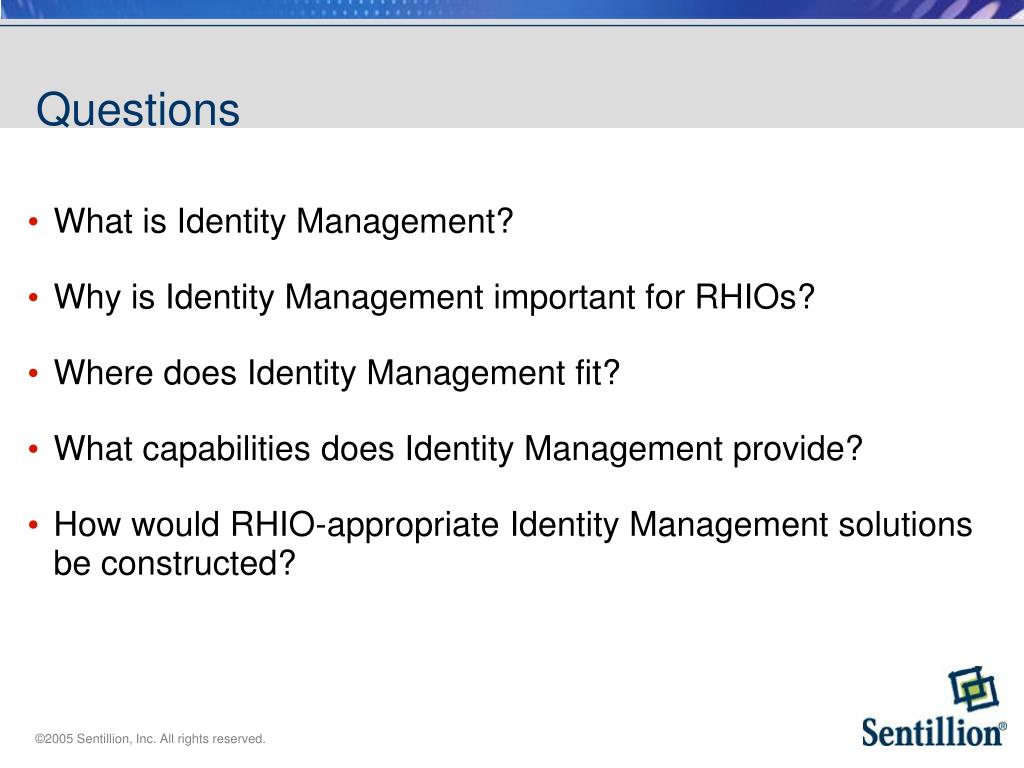 Questions

• What is Identity Management?

• Why is Identity Management important for RHIOs?

• Where does Identity Management fit?

• What capabilities does Identity Management provide?

• How would RHIO-appropriate Identity Management solutions be constructed?

©2005 Sentillion, Inc. All rights reserved.

Sentillion®